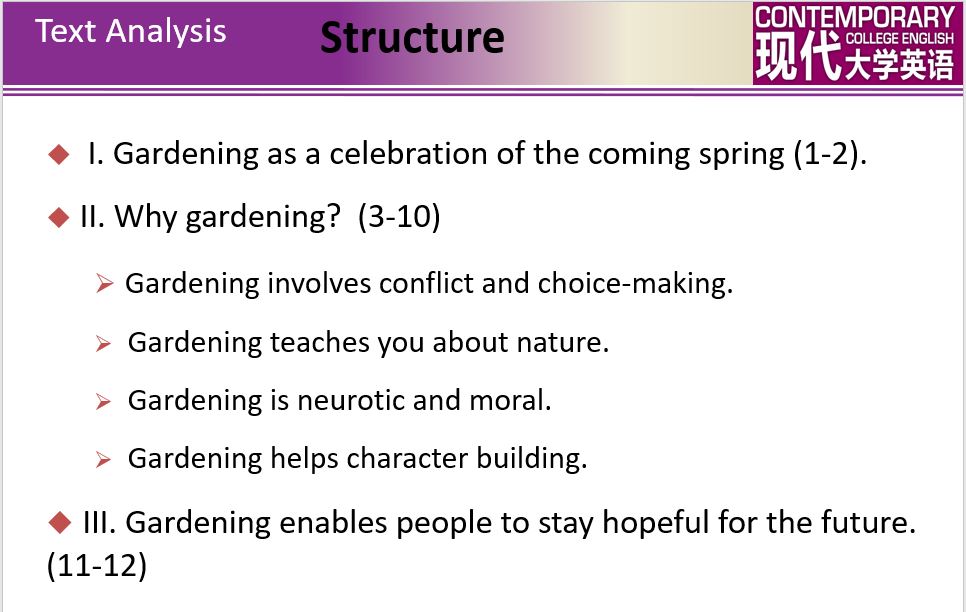 Text Analysis Structure

CONTEMPORARY COLLEGE ENGLISH 现代大学英语

◆ I. Gardening as a celebration of the coming spring (1-2).

◆ II. Why gardening? (3-10)

➢ Gardening involves conflict and choice-making.

➢ Gardening teaches you about nature.

➢ Gardening is neurotic and moral.

➢ Gardening helps character building.

◆ III. Gardening enables people to stay hopeful for the future. (11-12)